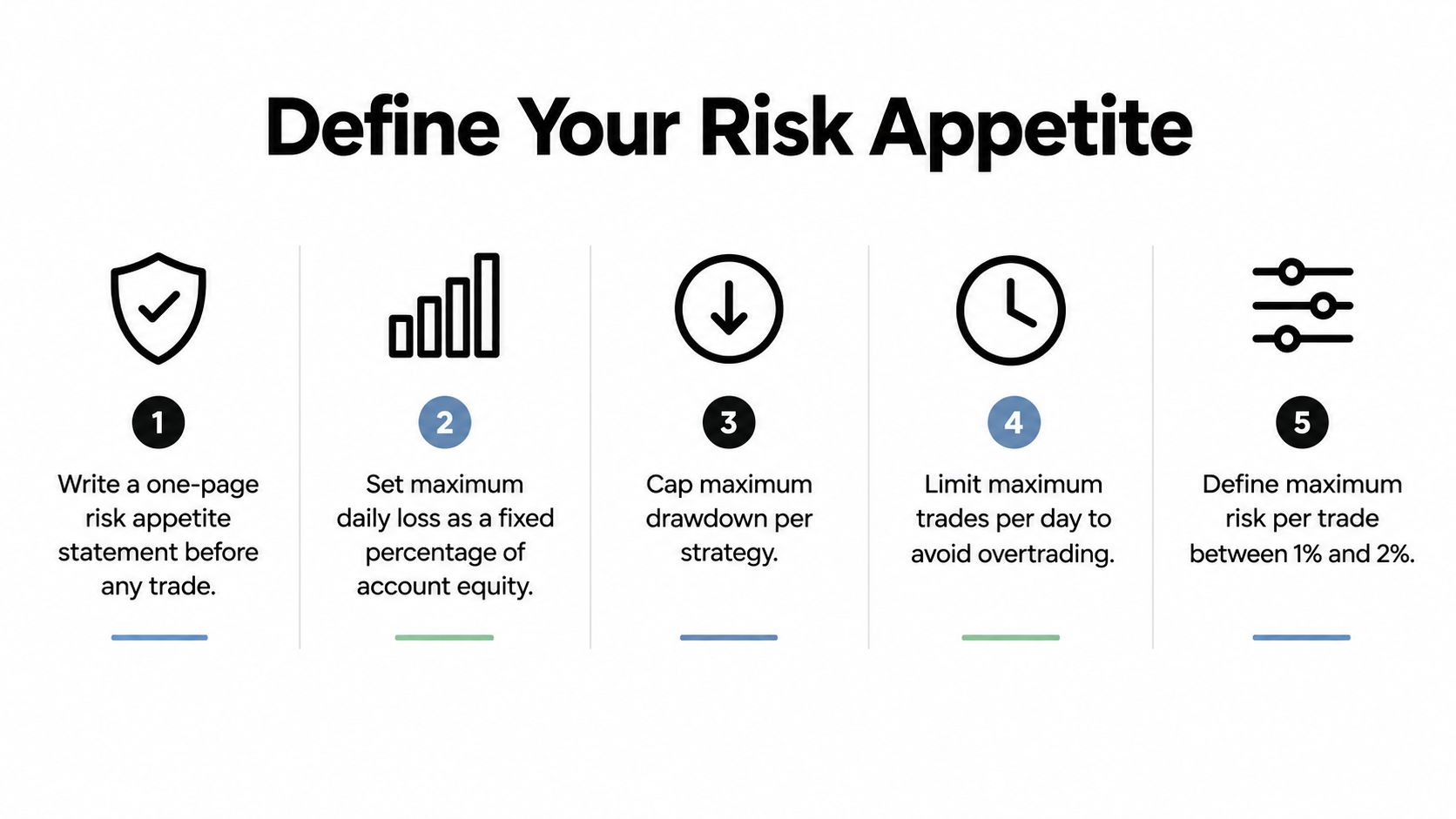 Define Your Risk Appetite

1

Write a one-page risk appetite statement before any trade.

2

Set maximum daily loss as a fixed percentage of account equity.

3

Cap maximum drawdown per strategy.

4

Limit maximum trades per day to avoid overtrading.

5

Define maximum risk per trade between 1% and 2%.